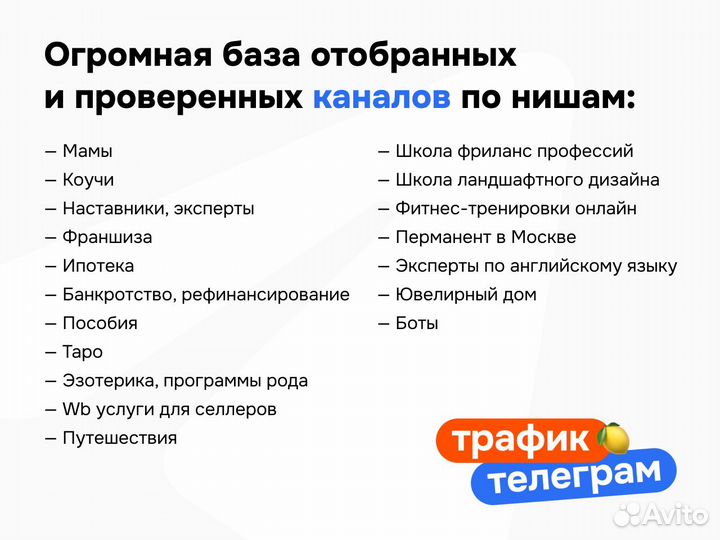 Огромная база отобранных и проверенных каналов по нишам:

– Мамы
– Коучи
– Наставники, эксперты
– Франшиза
– Ипотека
– Банкротство, рефинансирование
– Пособия
– Таро
– Эзотерика, программы рода
– Wb услуги для селлеров
– Путешествия

– Школа фриланс профессий
– Школа ландшафтного дизайна
– Фитнес-тренировки онлайн
– Перманент в Москве
– Эксперты по английскому языку
– Ювелирный дом
– Боты

трафик
телеграм

Avito